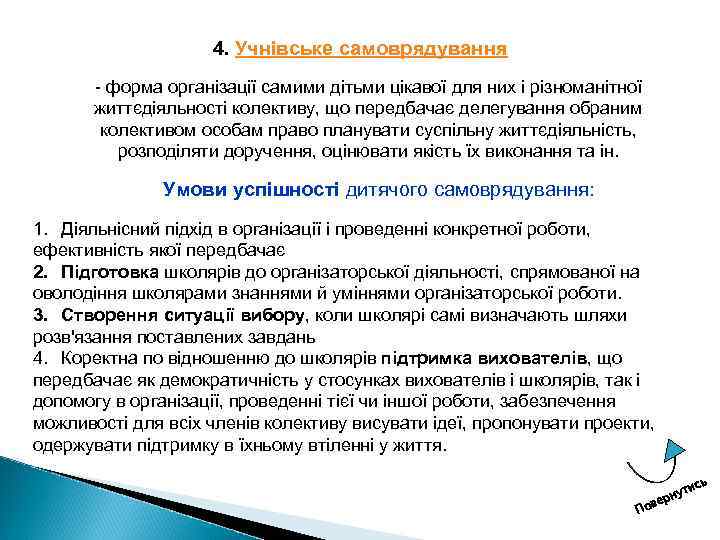 4. Учнівське самоврядування

- форма організації самими дітьми цікавої для них і різноманітної життєдіяльності колективу, що передбачає делегування обраним колективом особам право планувати суспільну життєдіяльність, розподіляти доручення, оцінювати якість їх виконання та ін.

Умови успішності дитячого самоврядування:

1. Діяльнісний підхід в організації і проведенні конкретної роботи, ефективність якої передбачає
2. Підготовка школярів до організаторської діяльності, спрямованої на оволодіння школярами знаннями й уміннями організаторської роботи.
3. Створення ситуації вибору, коли школярі самі визначають шляхи розв'язання поставлених завдань
4. Коректна по відношенню до школярів підтримка вихователів, що передбачає як демократичність у стосунках вихователів і школярів, так і допомогу в організації, проведенні тієї чи іншої роботи, забезпечення можливості для всіх членів колективу висувати ідеї, пропонувати проекти, одержувати підтримку в їхньому втіленні у життя.

Повернутись